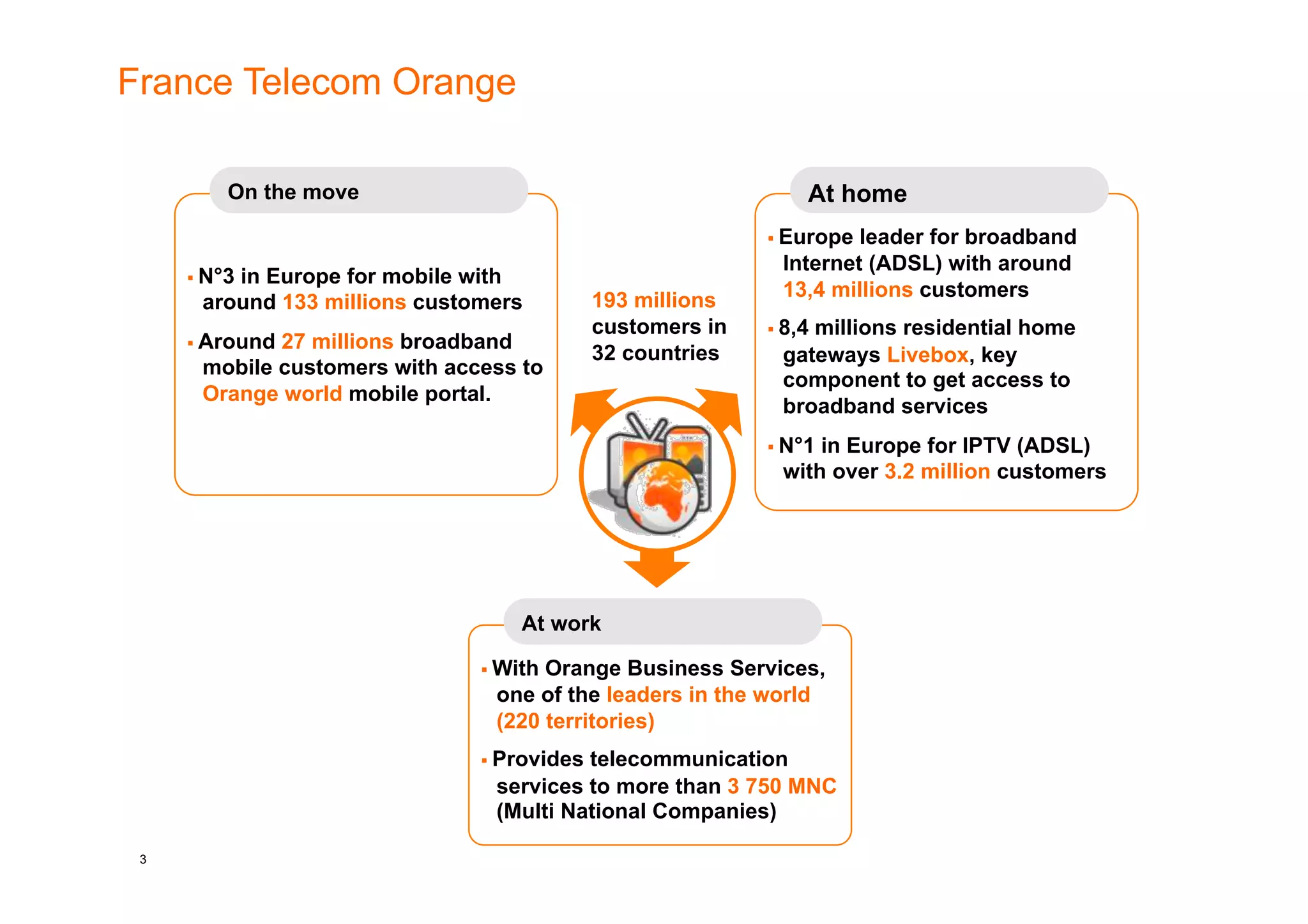 France Telecom Orange

On the move

▪ N°3 in Europe for mobile with around 133 millions customers

▪ Around 27 millions broadband mobile customers with access to Orange world mobile portal.

193 millions customers in 32 countries

At home

▪ Europe leader for broadband Internet (ADSL) with around 13,4 millions customers

▪ 8,4 millions residential home gateways Livebox, key component to get access to broadband services

▪ N°1 in Europe for IPTV (ADSL) with over 3.2 million customers

At work

▪ With Orange Business Services, one of the leaders in the world (220 territories)

▪ Provides telecommunication services to more than 3 750 MNC (Multi National Companies)

3